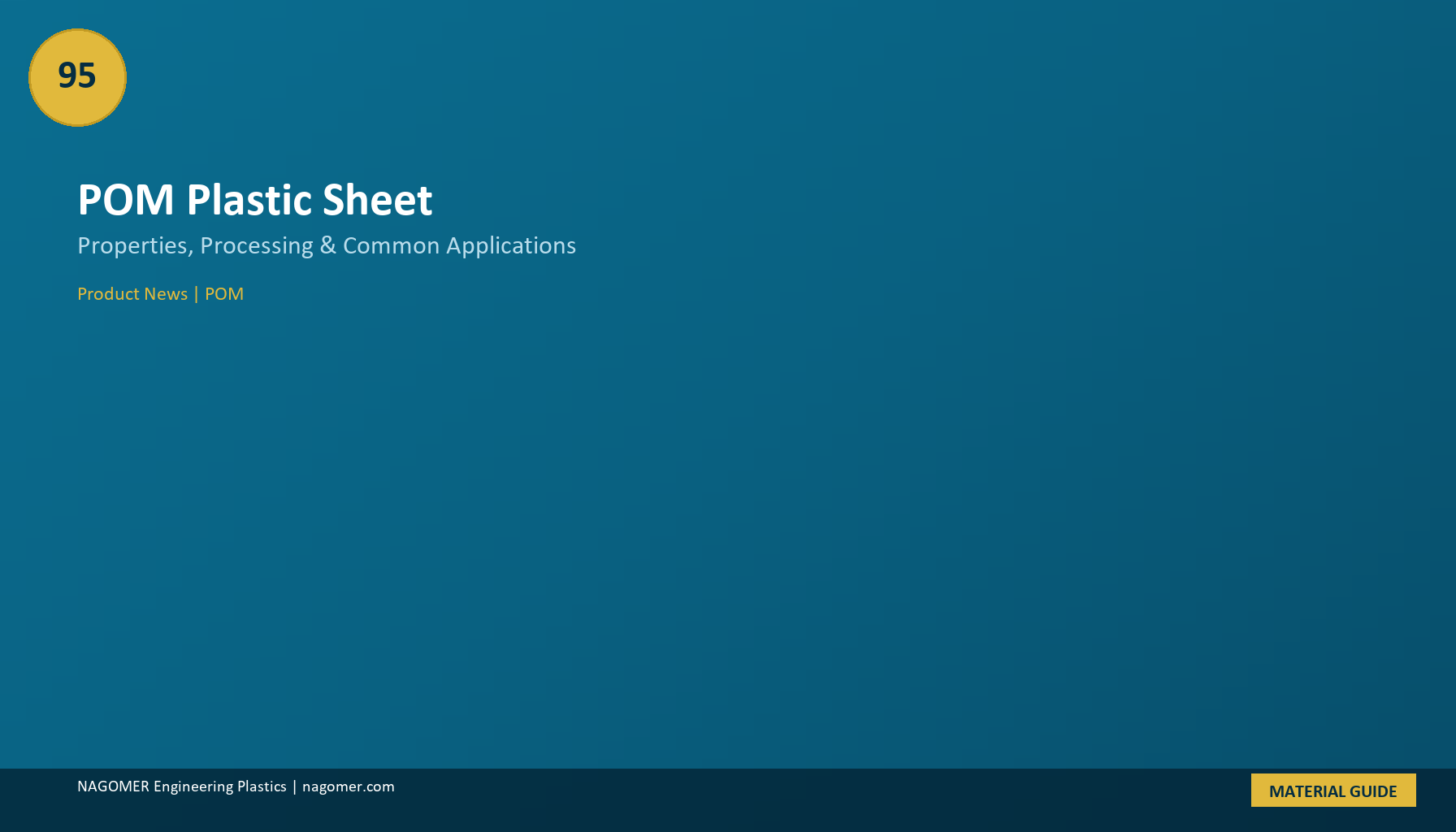 95

POM Plastic Sheet

Properties, Processing & Common Applications

Product News | POM

NAGOMER Engineering Plastics | nagomer.com

MATERIAL GUIDE